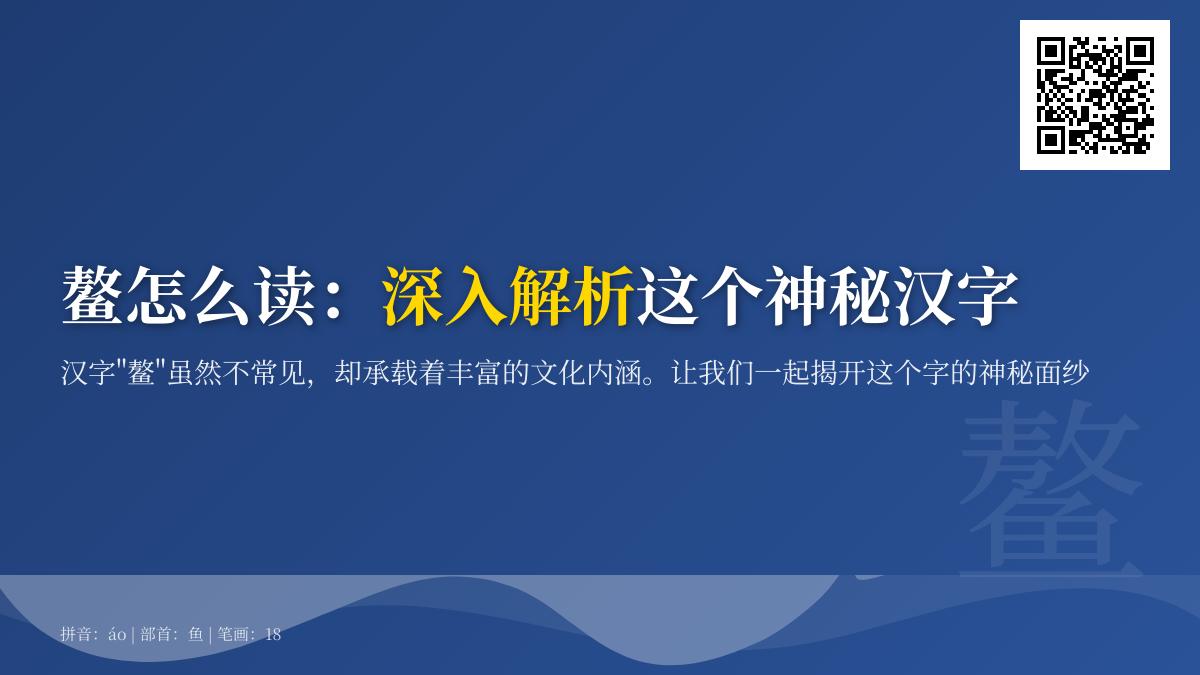 鳌怎么读：深入解析这个神秘汉字

汉字"鳌"虽然不常见，却承载着丰富的文化内涵。让我们一起揭开这个字的神秘面纱

鳌

拼音：áo | 部首：鱼 | 笔画：18